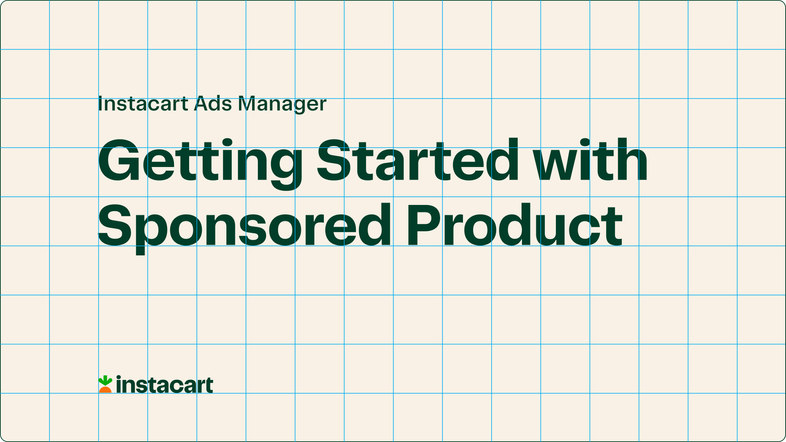 Instacart Ads Manager

Getting Started with Sponsored Product

instacart